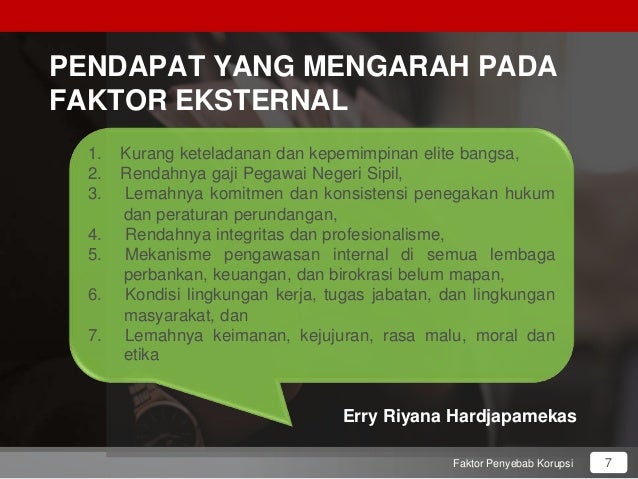 PENDAPAT YANG MENGARAH PADA FAKTOR EKSTERNAL

1. Kurang keteladanan dan kepemimpinan elite bangsa,
2. Rendahnya gaji Pegawai Negeri Sipil,
3. Lemahnya komitmen dan konsistensi penegakan hukum dan peraturan perundangan,
4. Rendahnya integritas dan profesionalisme,
5. Mekanisme pengawasan internal di semua lembaga perbankan, keuangan, dan birokrasi belum mapan,
6. Kondisi lingkungan kerja, tugas jabatan, dan lingkungan masyarakat, dan
7. Lemahnya keimanan, kejujuran, rasa malu, moral dan etika

Erry Riyana Hardjapamekas

Faktor Penyebab Korupsi 7